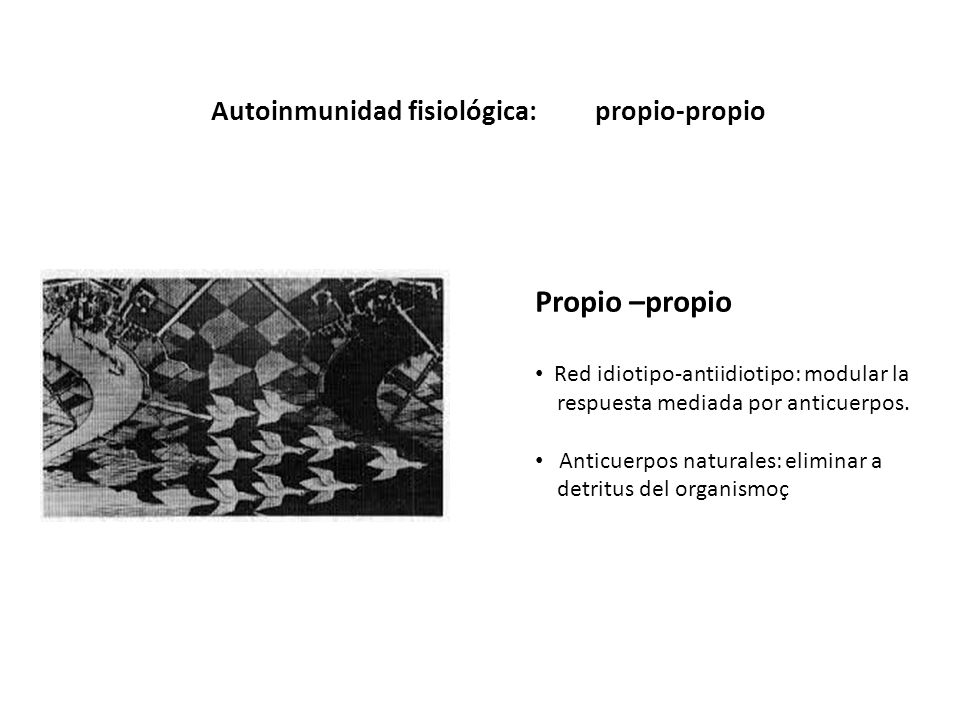 Autoinmunidad fisiológica: propio-propio

Propio –propio

• Red idiotipo-antiidiotipo: modular la respuesta mediada por anticuerpos.

• Anticuerpos naturales: eliminar a detritus del organismoç